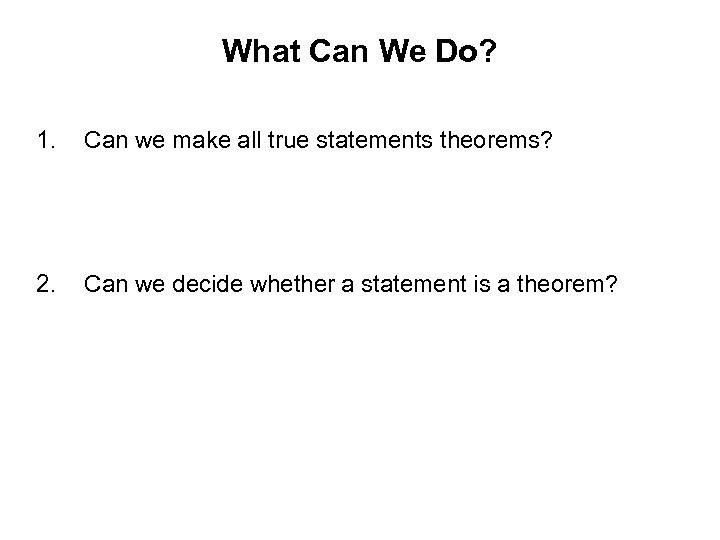 What Can We Do?

1. Can we make all true statements theorems?

2. Can we decide whether a statement is a theorem?